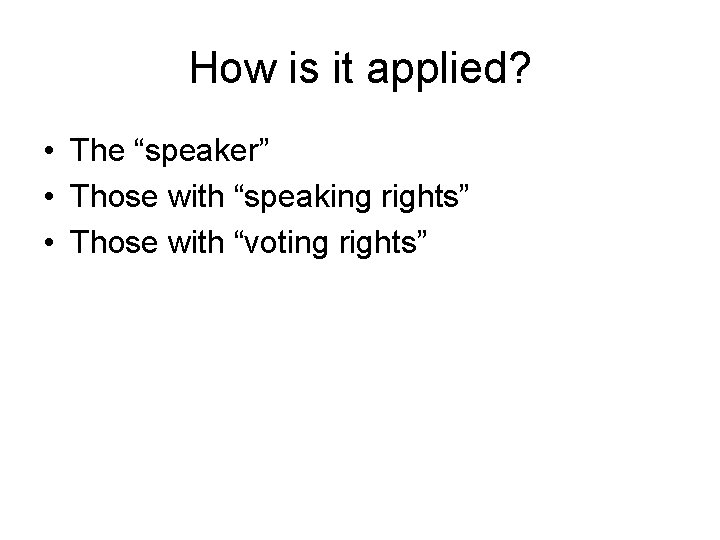 How is it applied?

• The “speaker”
• Those with “speaking rights”
• Those with “voting rights”